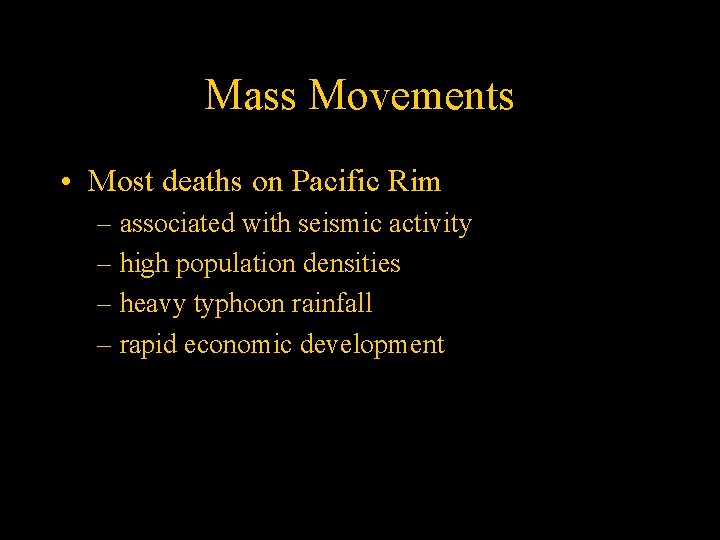 Mass Movements

• Most deaths on Pacific Rim
– associated with seismic activity
– high population densities
– heavy typhoon rainfall
– rapid economic development